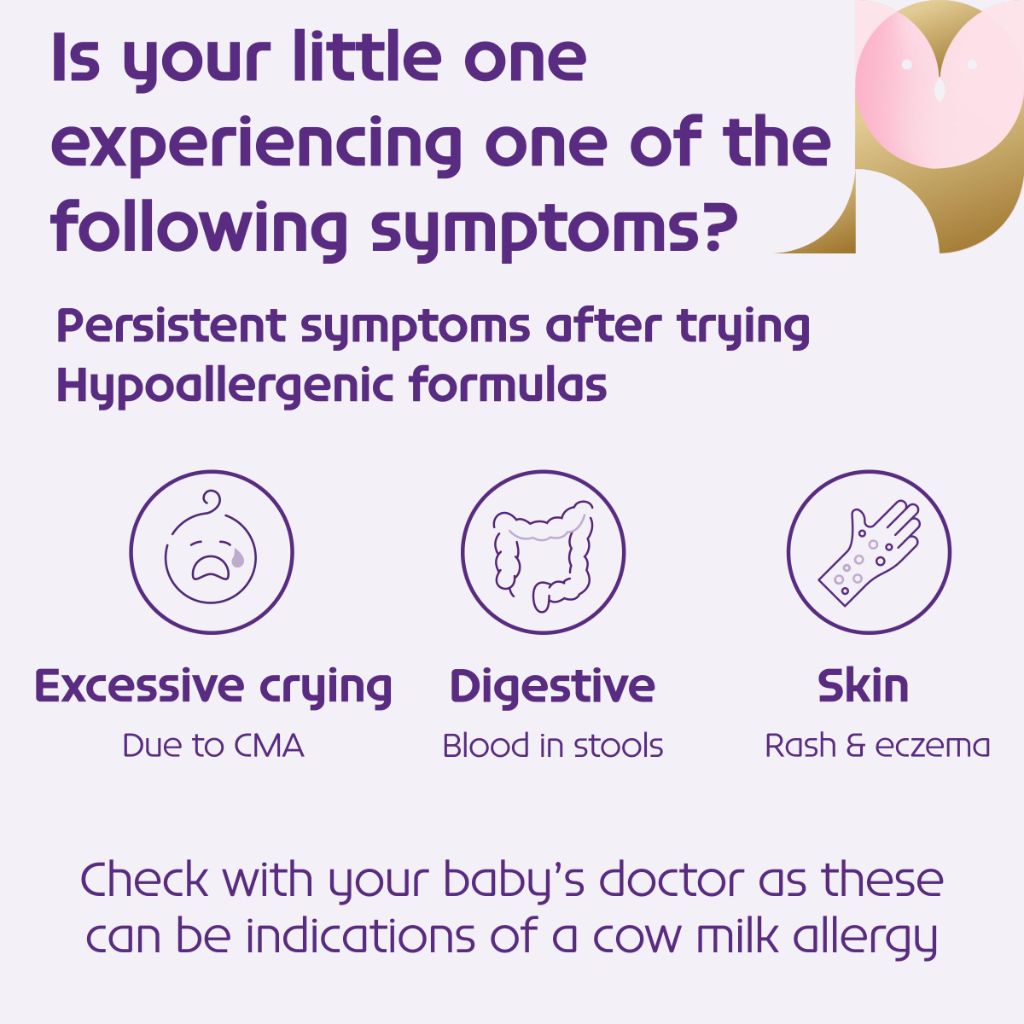 Is your little one experiencing one of the following symptoms?

Persistent symptoms after trying Hypoallergenic formulas

Excessive crying
Due to CMA

Digestive
Blood in stools

Skin
Rash & eczema

Check with your baby's doctor as these can be indications of a cow milk allergy